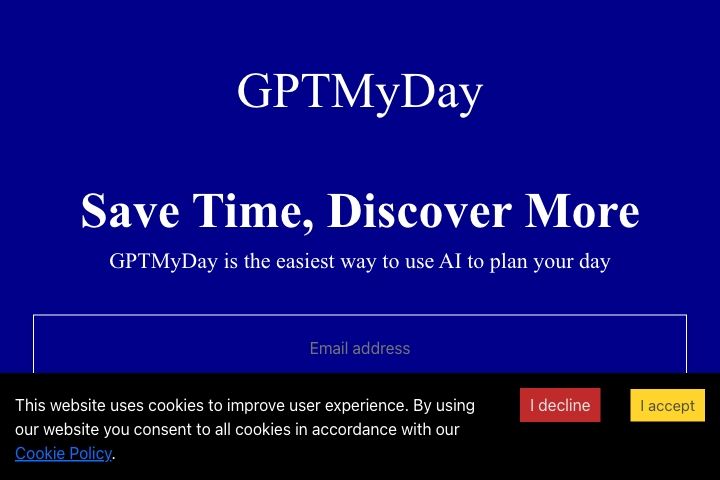 GPTMyDay

Save Time, Discover More

GPTMyDay is the easiest way to use AI to plan your day

Email address

This website uses cookies to improve user experience. By using our website you consent to all cookies in accordance with our Cookie Policy.

I decline

I accept